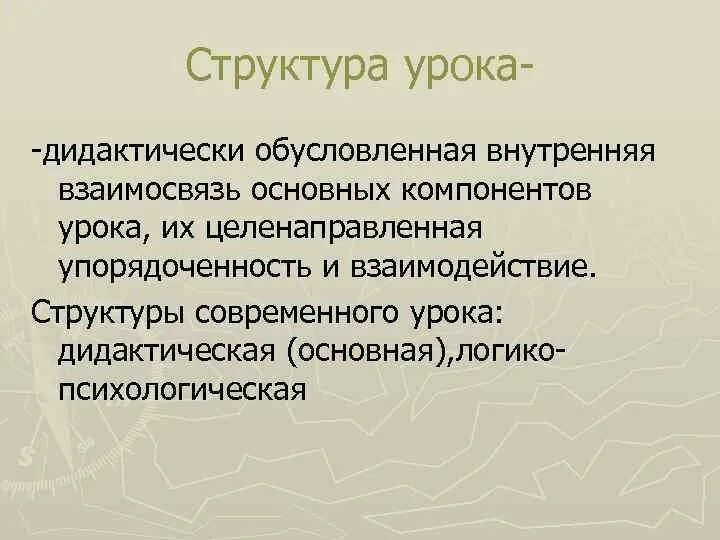 Структура урока-

-дидактически обусловленная внутренняя взаимосвязь основных компонентов урока, их целенаправленная упорядоченность и взаимодействие.

Структуры современного урока: дидактическая (основная),логико-психологическая